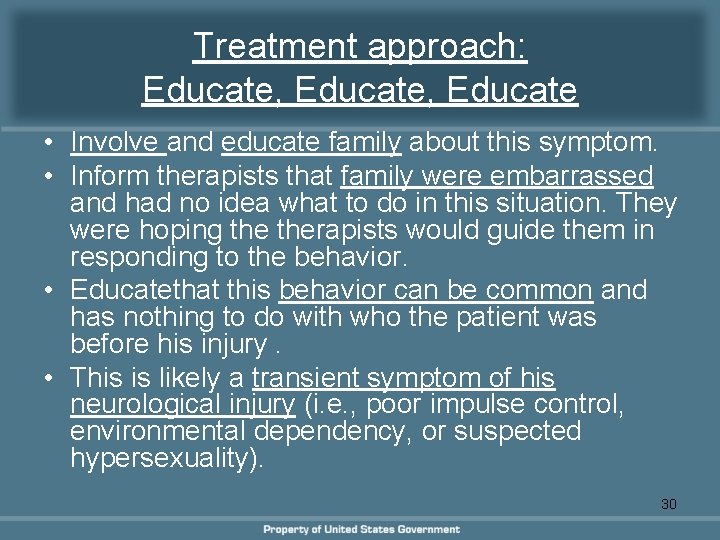 Treatment approach:
Educate, Educate, Educate

• Involve and educate family about this symptom.
• Inform therapists that family were embarrassed and had no idea what to do in this situation. They were hoping the therapists would guide them in responding to the behavior.
• Educatethat this behavior can be common and has nothing to do with who the patient was before his injury .
• This is likely a transient symptom of his neurological injury (i.e., poor impulse control, environmental dependency, or suspected hypersexuality).

30

Property of United States Government